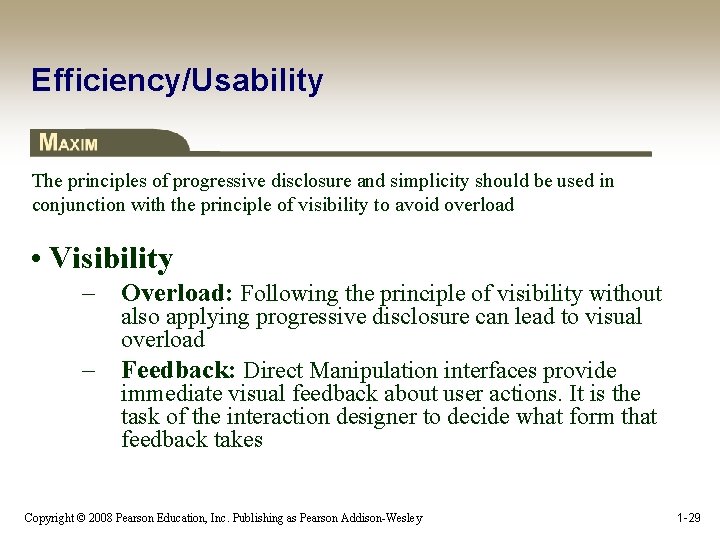 Efficiency/Usability

MAXIM

The principles of progressive disclosure and simplicity should be used in conjunction with the principle of visibility to avoid overload

• Visibility

– Overload: Following the principle of visibility without also applying progressive disclosure can lead to visual overload

– Feedback: Direct Manipulation interfaces provide immediate visual feedback about user actions. It is the task of the interaction designer to decide what form that feedback takes

Copyright © 2008 Pearson Education, Inc. Publishing as Pearson Addison-Wesley

1-29